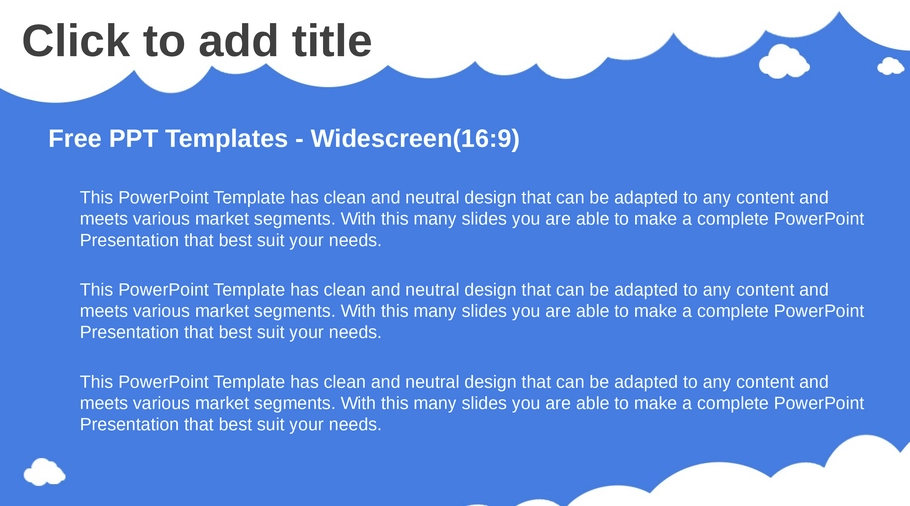 Click to add title

Free PPT Templates - Widescreen(16:9)

This PowerPoint Template has clean and neutral design that can be adapted to any content and meets various market segments. With this many slides you are able to make a complete PowerPoint Presentation that best suit your needs.

This PowerPoint Template has clean and neutral design that can be adapted to any content and meets various market segments. With this many slides you are able to make a complete PowerPoint Presentation that best suit your needs.

This PowerPoint Template has clean and neutral design that can be adapted to any content and meets various market segments. With this many slides you are able to make a complete PowerPoint Presentation that best suit your needs.